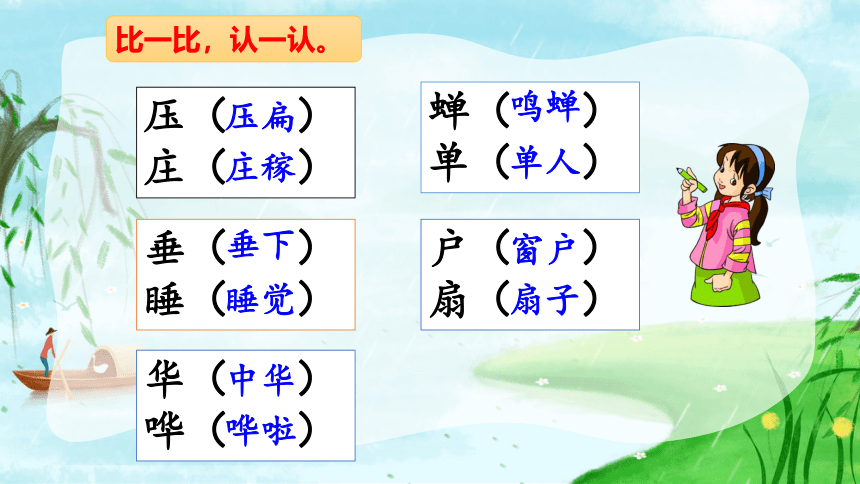 比一比，认一认。

压（压扁）
庄（庄稼）

垂（垂下）
睡（睡觉）

华（中华）
哗（哗啦）

蝉（鸣蝉）
单（单人）

户（窗户）
扇（扇子）